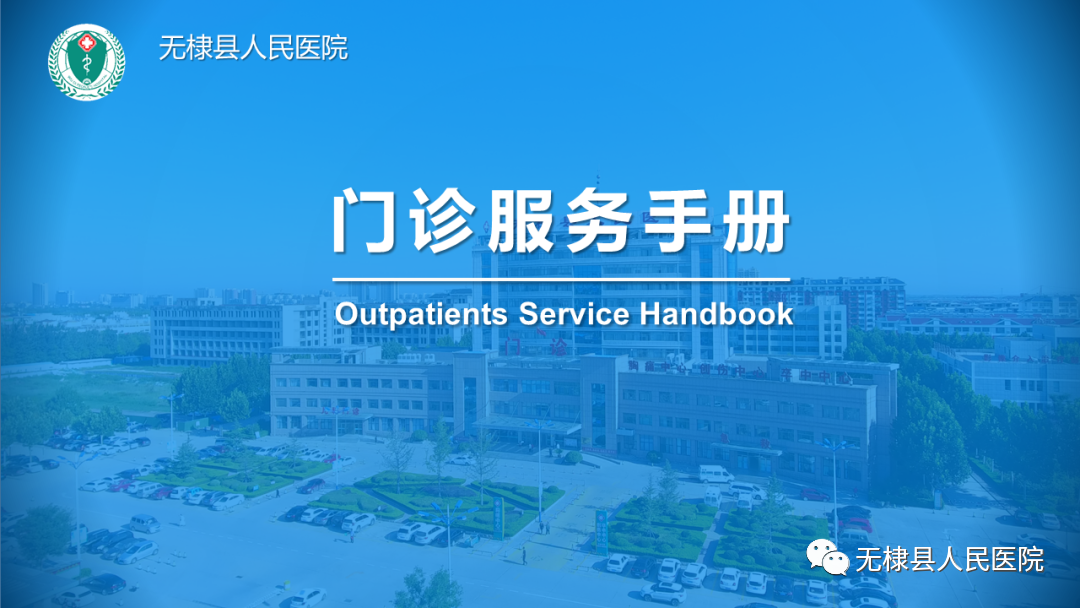 无棣县人民医院

门诊服务手册

Outpatients Service Handbook

无棣县人民医院